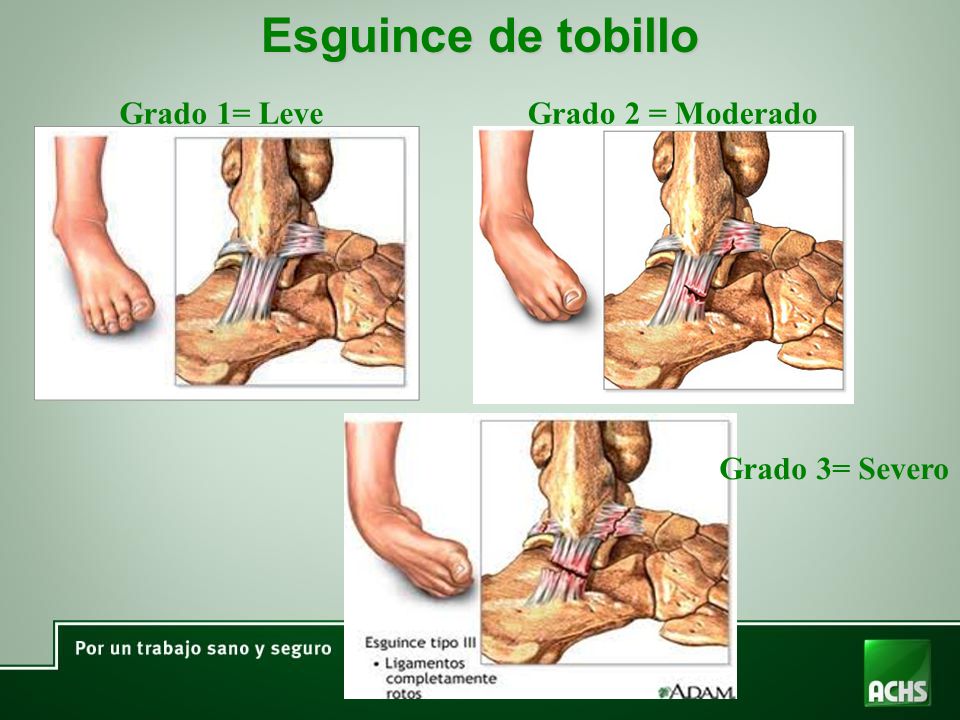 Esguince de tobillo

Grado 1= Leve

Grado 2 = Moderado

Grado 3= Severo

Esguince tipo III
• Ligamentos completamente rotos

ADAM

Por un trabajo sano y seguro

ACHS